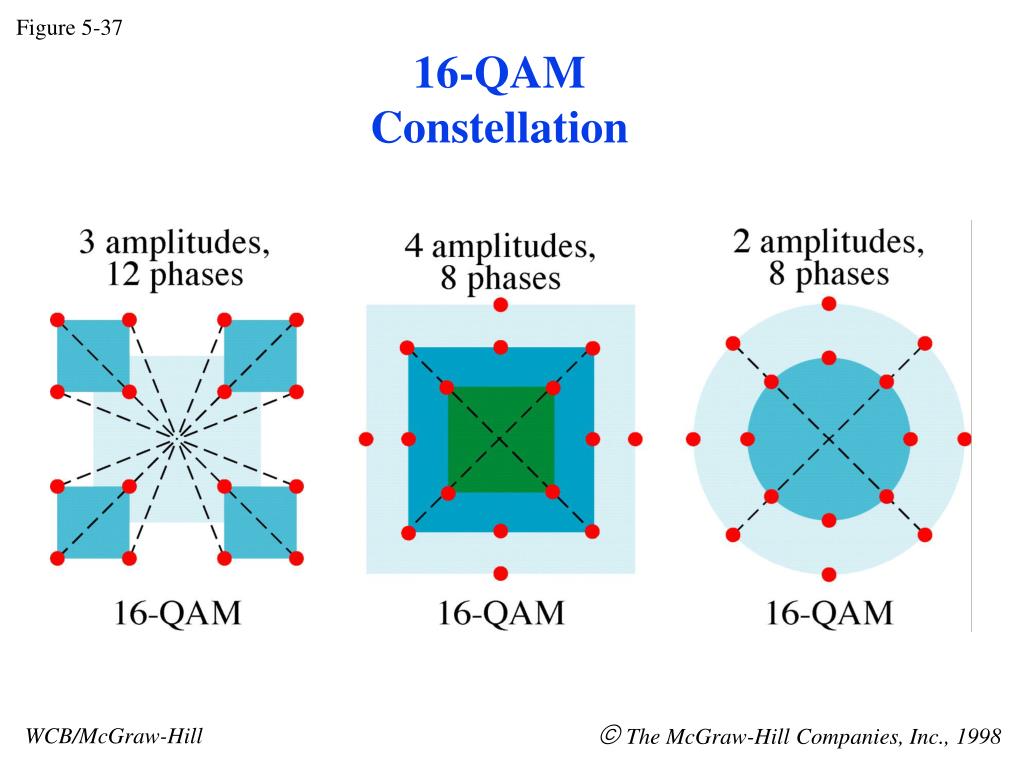 Figure 5-37

16-QAM
Constellation

3 amplitudes,
12 phases

16-QAM

4 amplitudes,
8 phases

16-QAM

2 amplitudes,
8 phases

16-QAM

WCB/McGraw-Hill

© The McGraw-Hill Companies, Inc., 1998